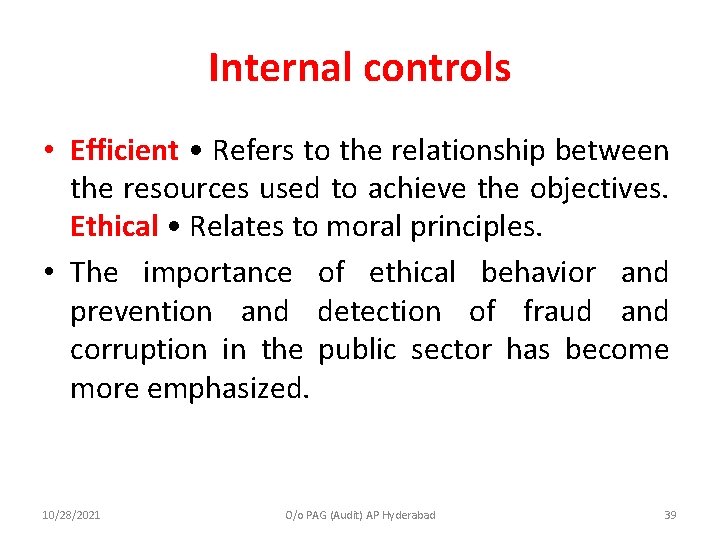 Internal controls

• Efficient • Refers to the relationship between the resources used to achieve the objectives. Ethical • Relates to moral principles.

• The importance of ethical behavior and prevention and detection of fraud and corruption in the public sector has become more emphasized.

10/28/2021

O/o PAG (Audit) AP Hyderabad

39